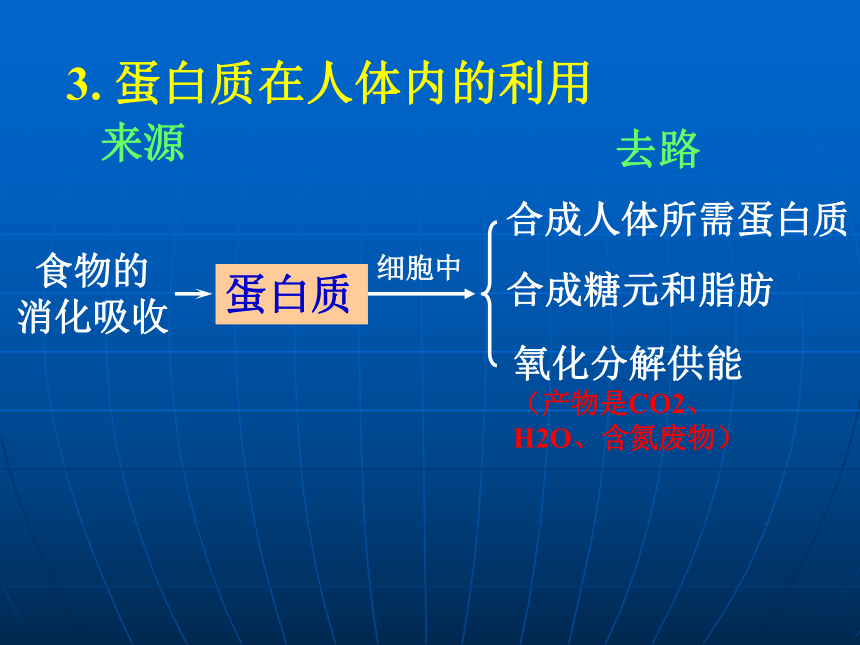 3. 蛋白质在人体内的利用

来源

去路

食物的消化吸收

蛋白质

细胞中

合成人体所需蛋白质

合成糖元和脂肪

氧化分解供能

（产物是CO2、H2O、含氮废物）